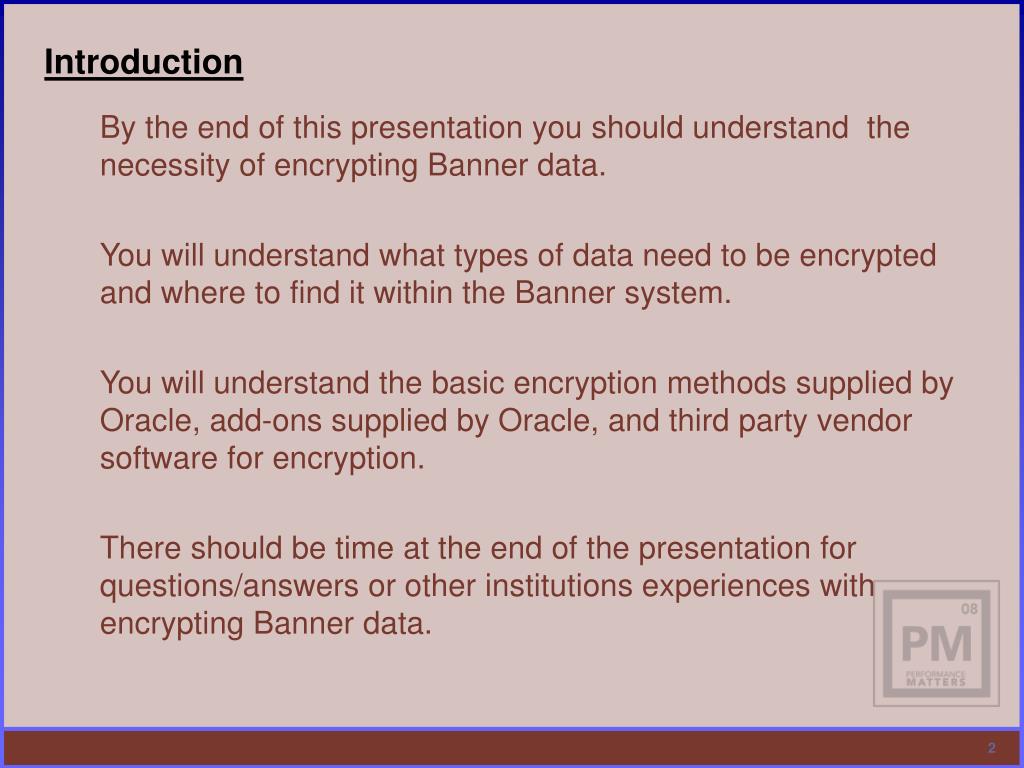 Introduction

By the end of this presentation you should understand the necessity of encrypting Banner data.

You will understand what types of data need to be encrypted and where to find it within the Banner system.

You will understand the basic encryption methods supplied by Oracle, add-ons supplied by Oracle, and third party vendor software for encryption.

There should be time at the end of the presentation for questions/answers or other institutions experiences with encrypting Banner data.

08
PM
PERFORMANCE MATTERS

2